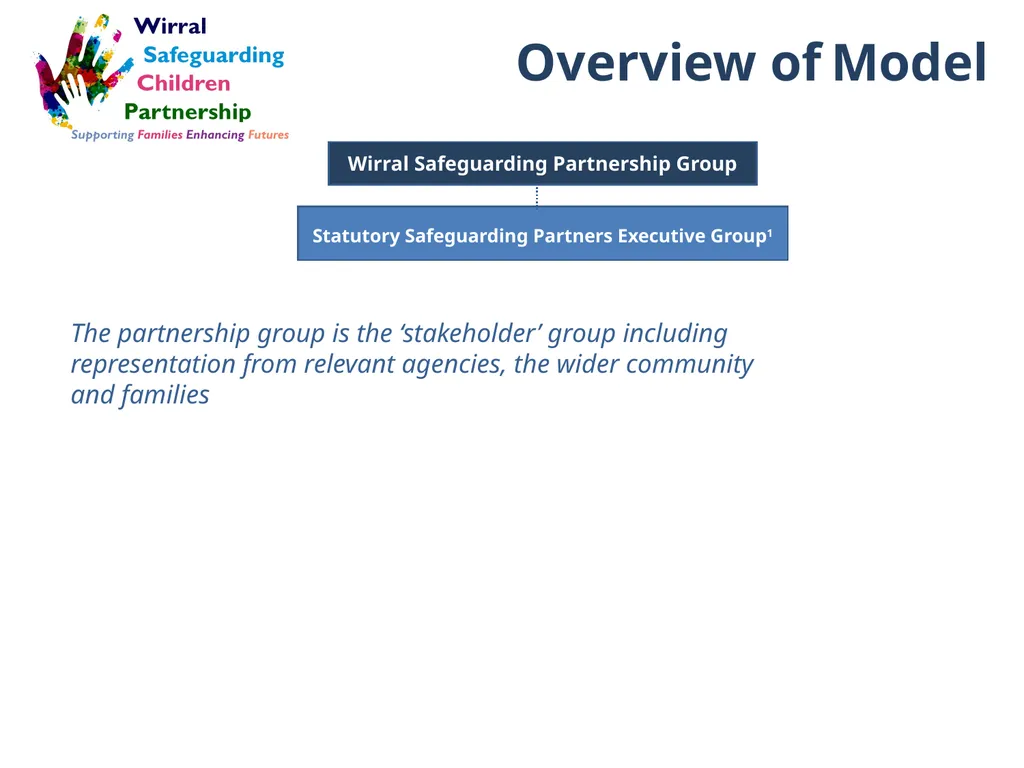 Wirral
Safeguarding
Children
Partnership
Supporting Families Enhancing Futures

Overview of Model

Wirral Safeguarding Partnership Group

Statutory Safeguarding Partners Executive Group$^1$

The partnership group is the ‘stakeholder’ group including representation from relevant agencies, the wider community and families